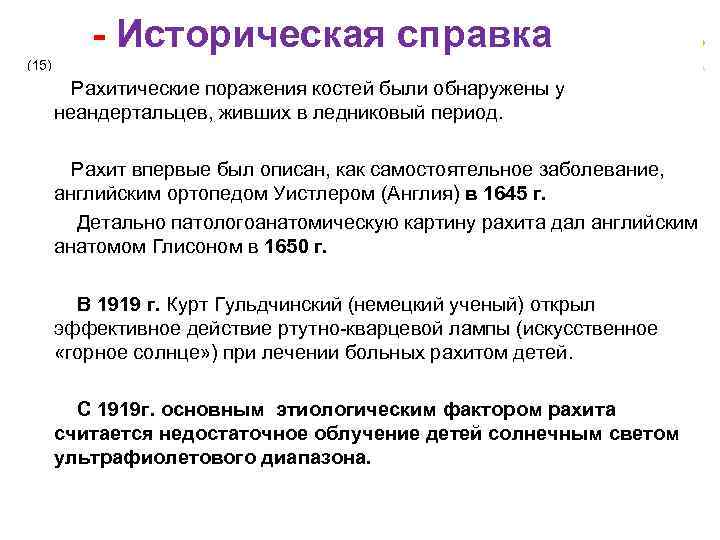 - Историческая справка

(15)

Рахитические поражения костей были обнаружены у неандертальцев, живших в ледниковый период.

Рахит впервые был описан, как самостоятельное заболевание, английским ортопедом Уистлером (Англия) в 1645 г.

Детально патологоанатомическую картину рахита дал английским анатомом Глисоном в 1650 г.

В 1919 г. Курт Гульдчинский (немецкий ученый) открыл эффективное действие ртутно-кварцевой лампы (искусственное «горное солнце») при лечении больных рахитом детей.

С 1919г. основным этиологическим фактором рахита считается недостаточное облучение детей солнечным светом ультрафиолетового диапазона.